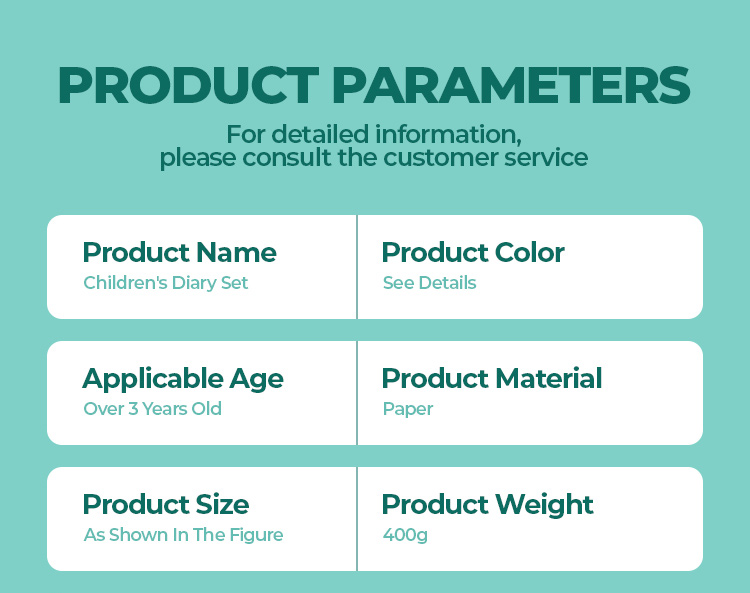 PRODUCT PARAMETERS

For detailed information, please consult the customer service

Product Name
Children's Diary Set

Product Color
See Details

Applicable Age
Over 3 Years Old

Product Material
Paper

Product Size
As Shown In The Figure

Product Weight
400g